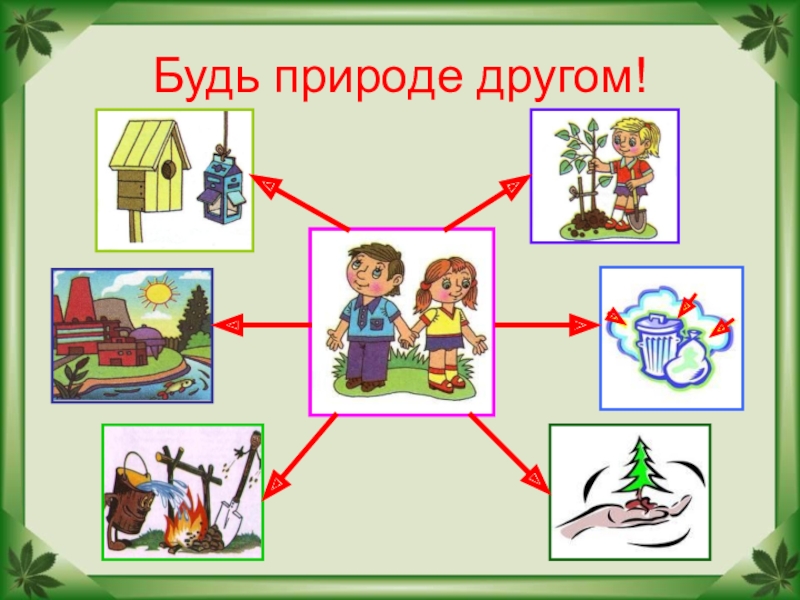 Будь природе другом!